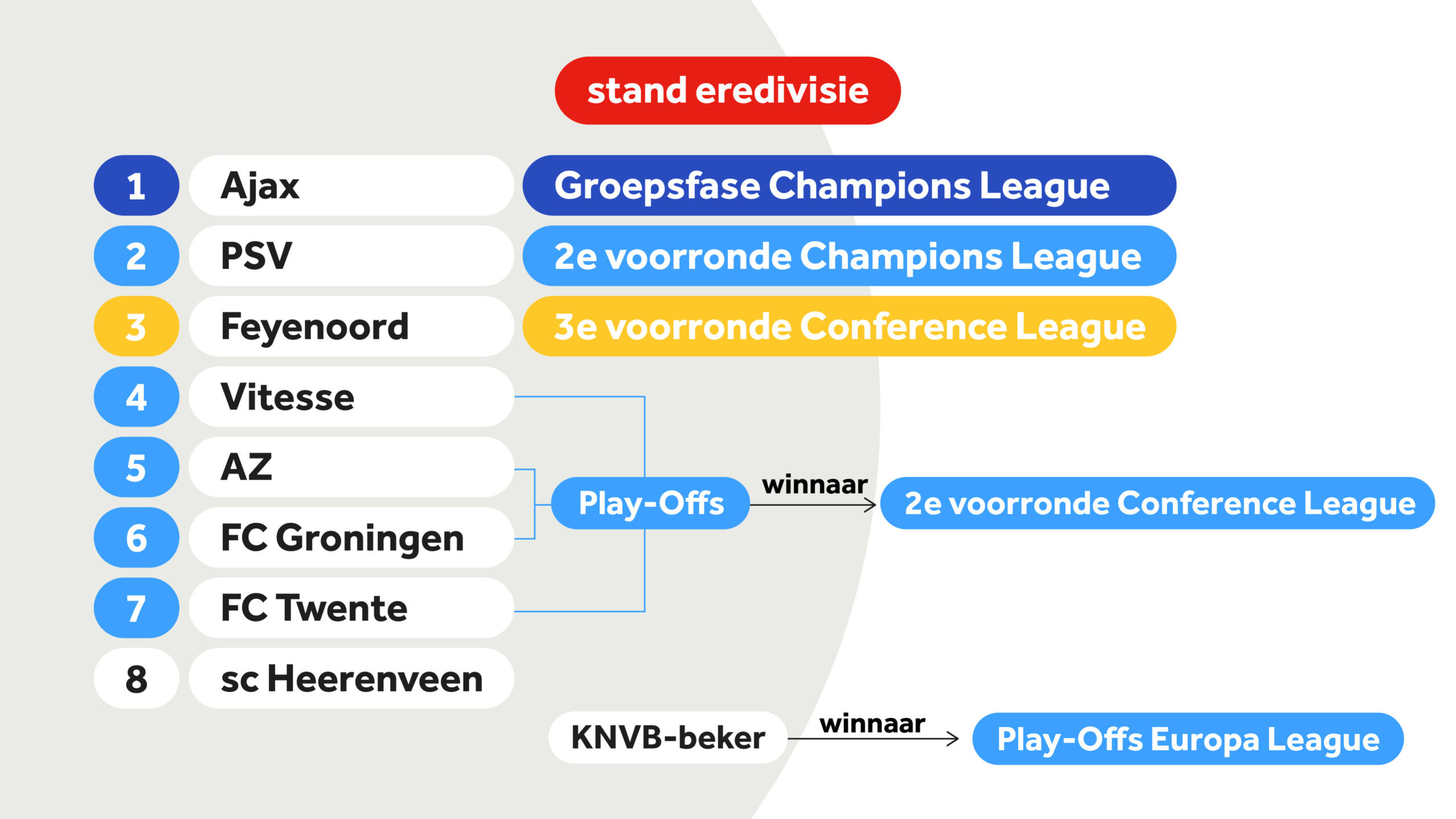 stand eredivisie

1 Ajax
Groepsfase Champions League

2 PSV
2e voorronde Champions League

3 Feyenoord
3e voorronde Conference League

4 Vitesse
5 AZ
6 FC Groningen
7 FC Twente
8 sc Heerenveen

Play-Offs
winnaar
2e voorronde Conference League

KNVB-beker
winnaar
Play-Offs Europa League